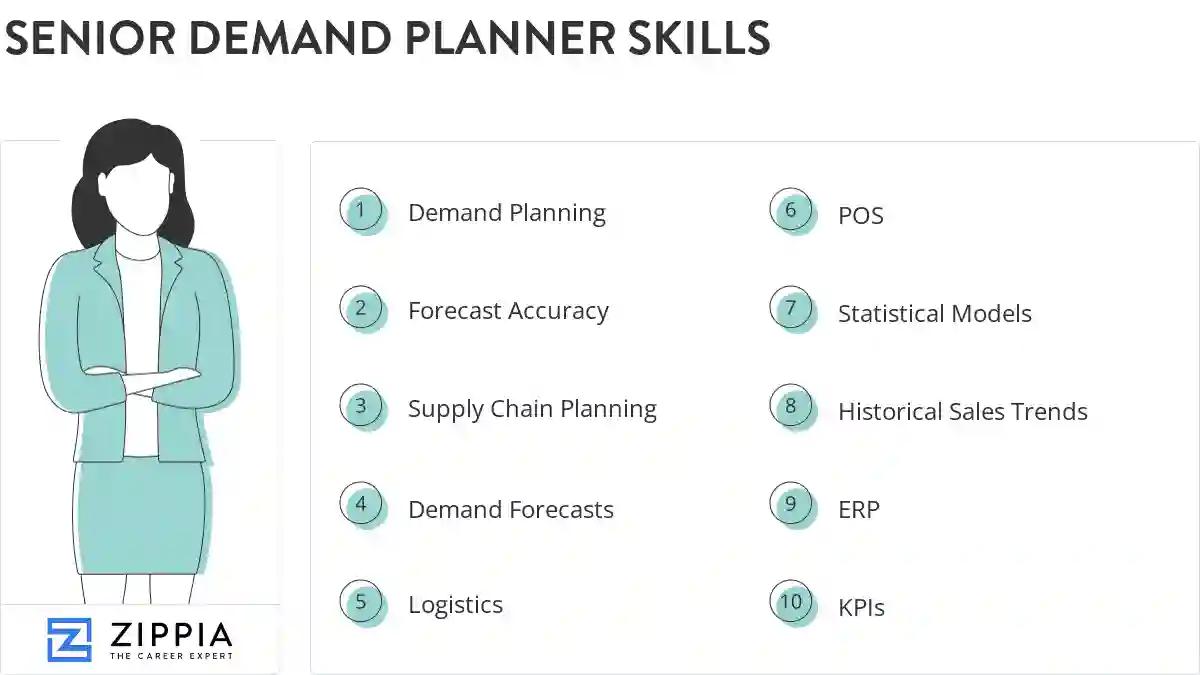 SENIOR DEMAND PLANNER SKILLS

ZIPPIA
THE CAREER EXPERT

1 Demand Planning

2 Forecast Accuracy

3 Supply Chain Planning

4 Demand Forecasts

5 Logistics

6 POS

7 Statistical Models

8 Historical Sales Trends

9 ERP

10 KPIs